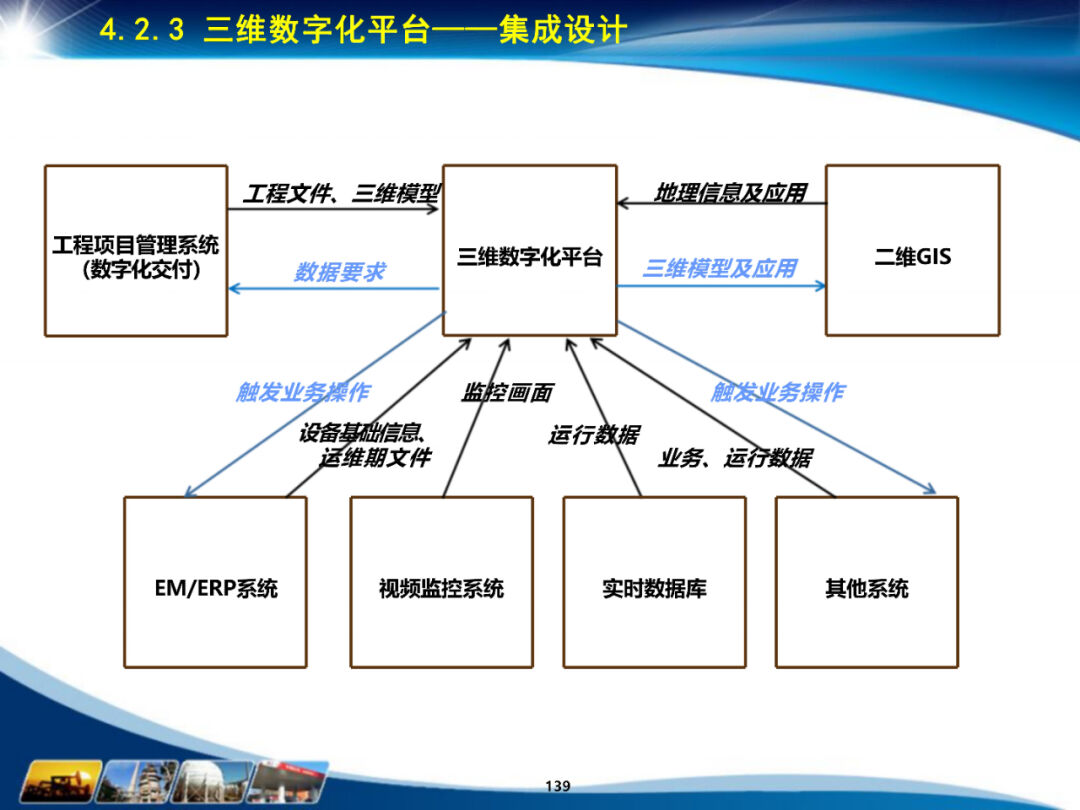 4.2.3 三维数字化平台——集成设计

工程项目管理系统（数字化交付）

工程文件、三维模型

数据要求

三维数字化平台

地理信息及应用

三维模型及应用

二维GIS

触发业务操作

设备基础信息、运维期文件

监控画面

运行数据

业务、运行数据

触发业务操作

EM/ERP系统

视频监控系统

实时数据库

其他系统

139